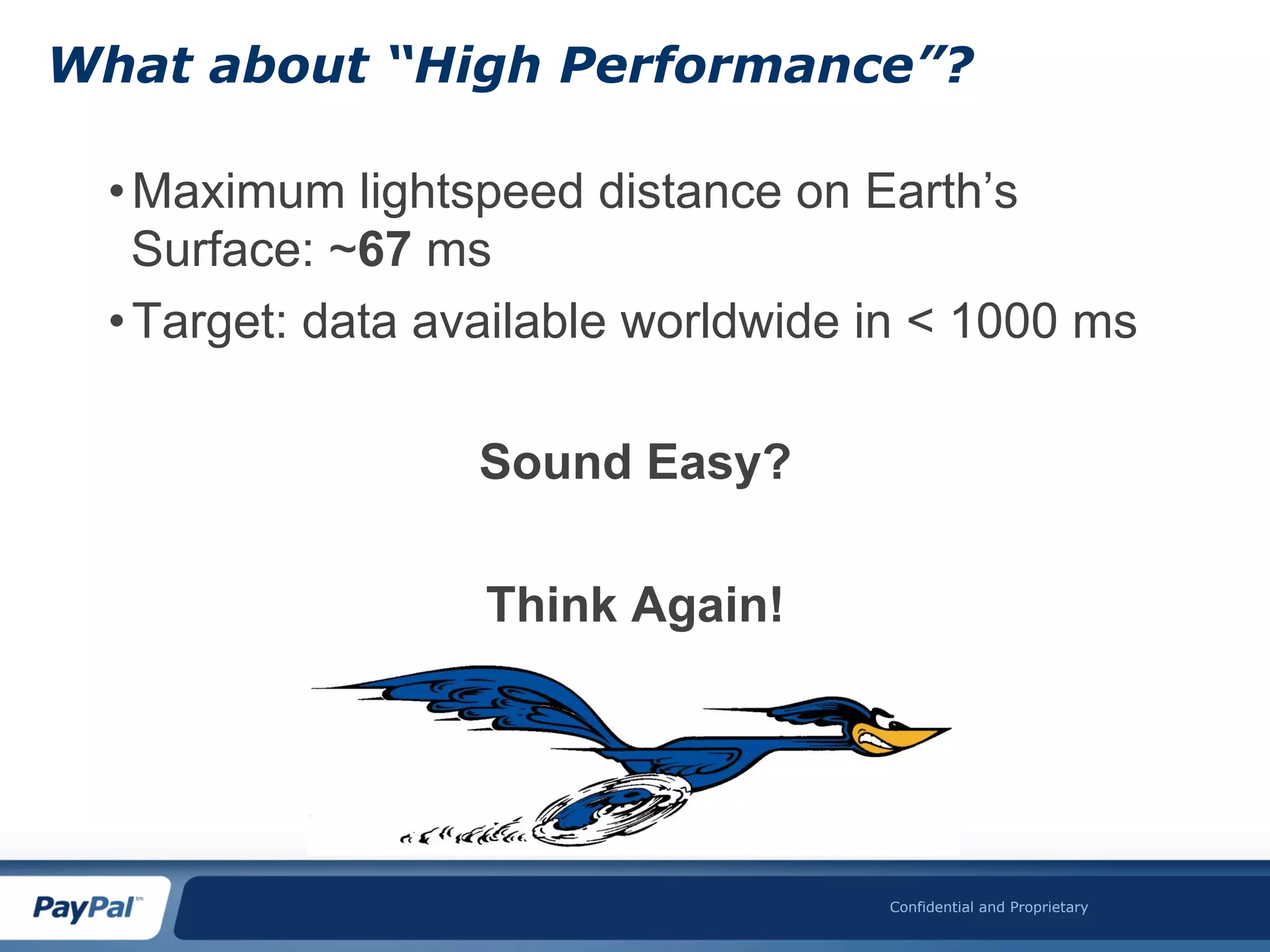 What about "High Performance"?

• Maximum lightspeed distance on Earth's Surface: ~67 ms

• Target: data available worldwide in < 1000 ms

Sound Easy?

Think Again!

PayPal™

Confidential and Proprietary